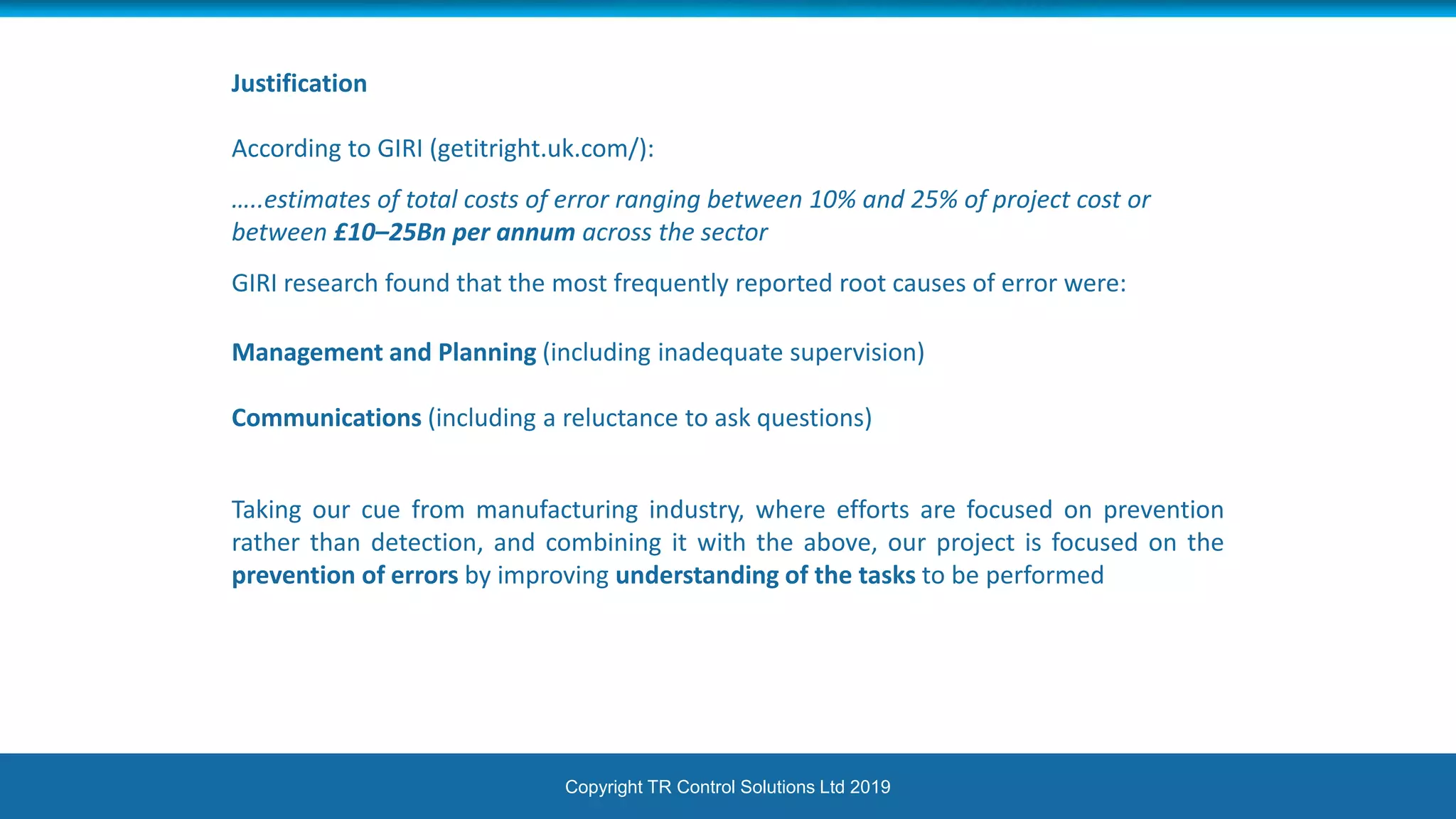 Justification

According to GIRI (getitright.uk.com/):

…..estimates of total costs of error ranging between 10% and 25% of project cost or between £10–25Bn per annum across the sector

GIRI research found that the most frequently reported root causes of error were:

Management and Planning (including inadequate supervision)

Communications (including a reluctance to ask questions)

Taking our cue from manufacturing industry, where efforts are focused on prevention rather than detection, and combining it with the above, our project is focused on the prevention of errors by improving understanding of the tasks to be performed

Copyright TR Control Solutions Ltd 2019